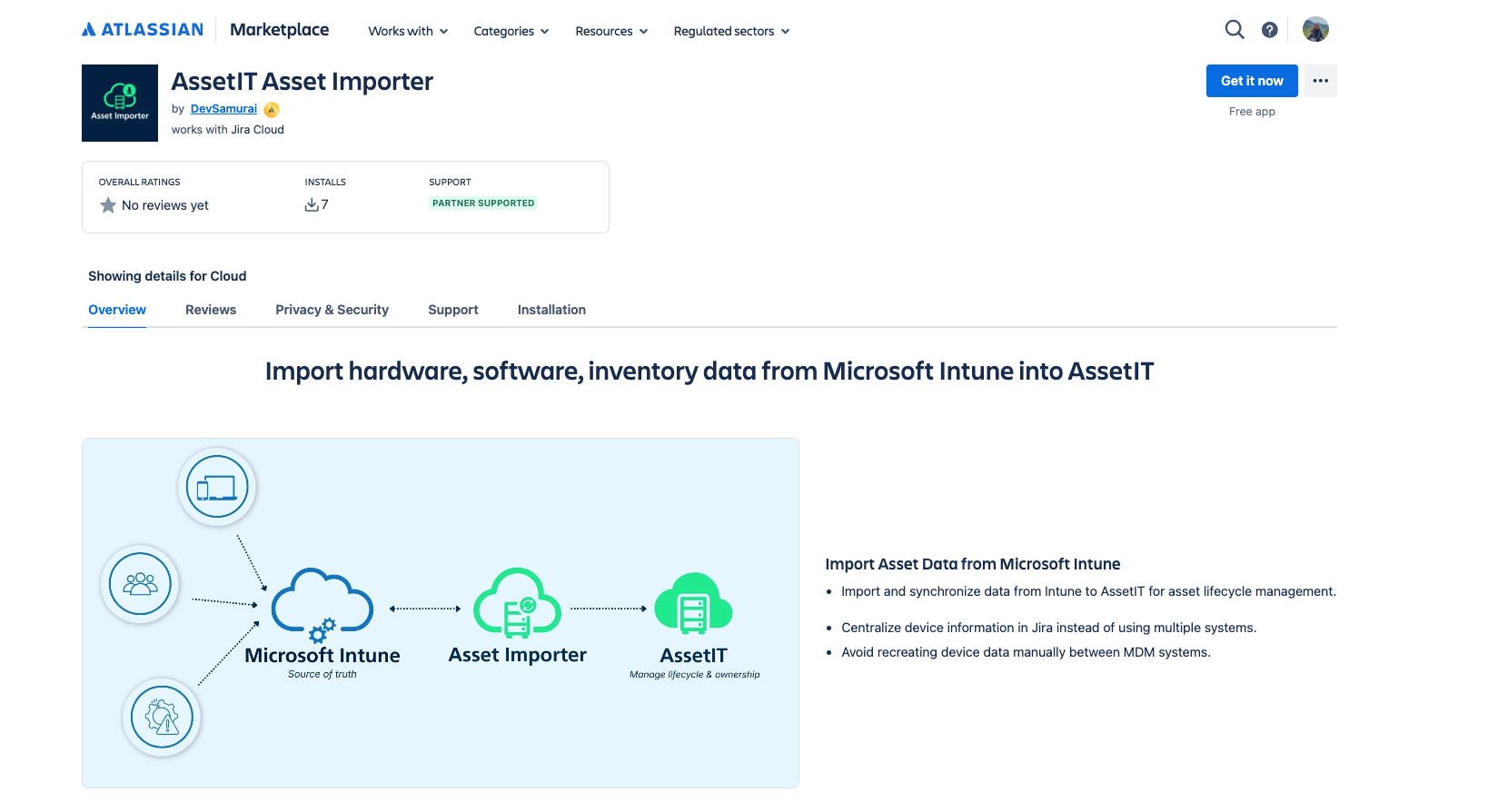 ATLASSIAN Marketplace Works with Categories Resources Regulated sectors

Asset Importer

AssetIT Asset Importer

by DevSamurai

works with Jira Cloud

Get it now

Free app

OVERALL RATINGS
No reviews yet

INSTALLS
7

SUPPORT
PARTNER SUPPORTED

Showing details for Cloud

Overview Reviews Privacy & Security Support Installation

Import hardware, software, inventory data from Microsoft Intune into AssetIT

Microsoft Intune
Source of truth

Asset Importer

AssetIT
Manage lifecycle & ownership

Import Asset Data from Microsoft Intune

- Import and synchronize data from Intune to AssetIT for asset lifecycle management.
- Centralize device information in Jira instead of using multiple systems.
- Avoid recreating device data manually between MDM systems.